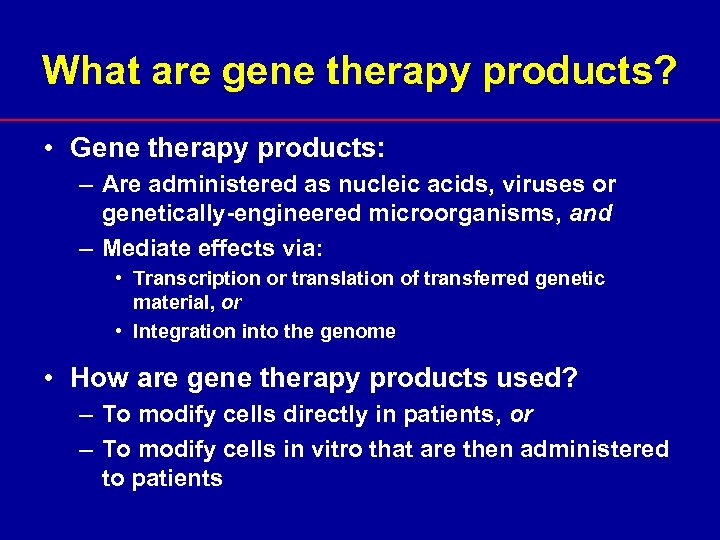 What are gene therapy products?

• Gene therapy products:
– Are administered as nucleic acids, viruses or genetically-engineered microorganisms, and
– Mediate effects via:
• Transcription or translation of transferred genetic material, or
• Integration into the genome

• How are gene therapy products used?
– To modify cells directly in patients, or
– To modify cells in vitro that are then administered to patients